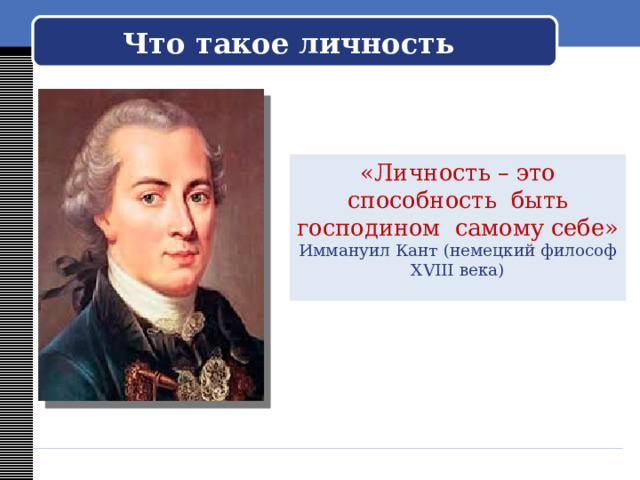 Что такое личность

«Личность – это способность быть господином самому себе»
Иммануил Кант (немецкий философ XVIII века)